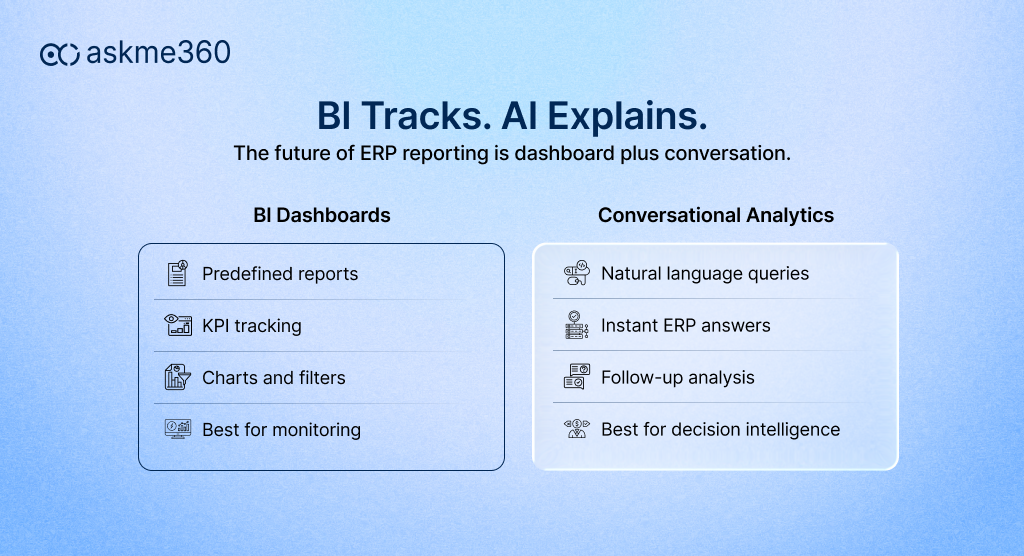 askme360

BI Tracks. AI Explains.

The future of ERP reporting is dashboard plus conversation.

BI Dashboards

Predefined reports

KPI tracking

Charts and filters

Best for monitoring

Conversational Analytics

Natural language queries

Instant ERP answers

Follow-up analysis

Best for decision intelligence